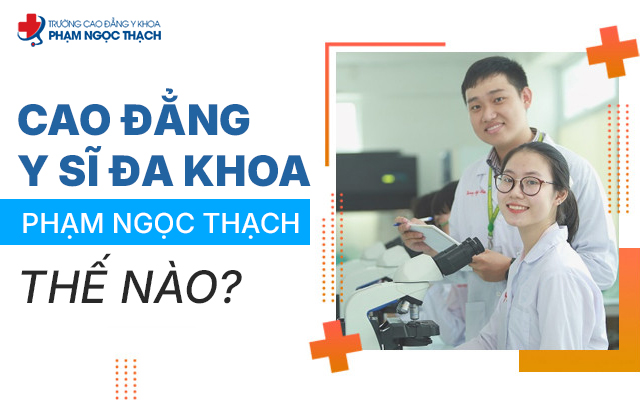 TRƯỜNG CAO ĐẲNG Y KHOA
PHẠM NGỌC THẠCH

CAO ĐẲNG
Y SĨ ĐA KHOA
PHẠM NGỌC THẠCH
THẾ NÀO?